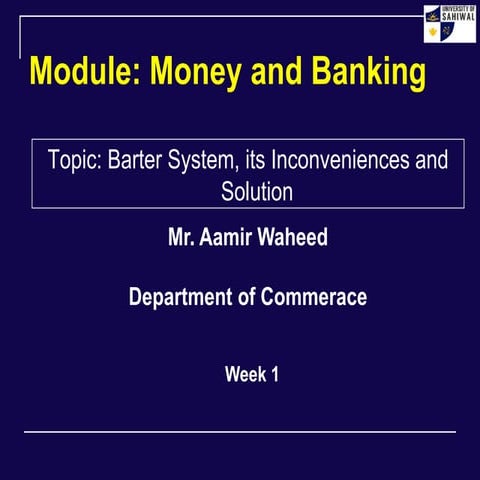 UNIVERSITY OF SAHIWAL

Module: Money and Banking

Topic: Barter System, its Inconveniences and Solution

Mr. Aamir Waheed

Department of Commerace

Week 1